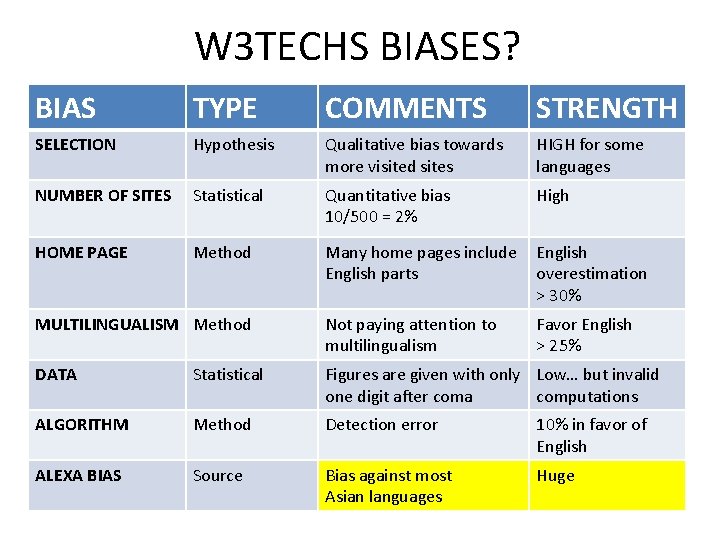 W3TECHS BIASES?

| BIAS | TYPE | COMMENTS | STRENGTH |
|---|---|---|---|
| SELECTION | Hypothesis | Qualitative bias towards more visited sites | HIGH for some languages |
| NUMBER OF SITES | Statistical | Quantitative bias 10/500 = 2% | High |
| HOME PAGE | Method | Many home pages include English parts | English overestimation > 30% |
| MULTILINGUALISM | Method | Not paying attention to multilingualism | Favor English > 25% |
| DATA | Statistical | Figures are given with only one digit after coma | Low… but invalid computations |
| ALGORITHM | Method | Detection error | 10% in favor of English |
| ALEXA BIAS | Source | Bias against most Asian languages | Huge |